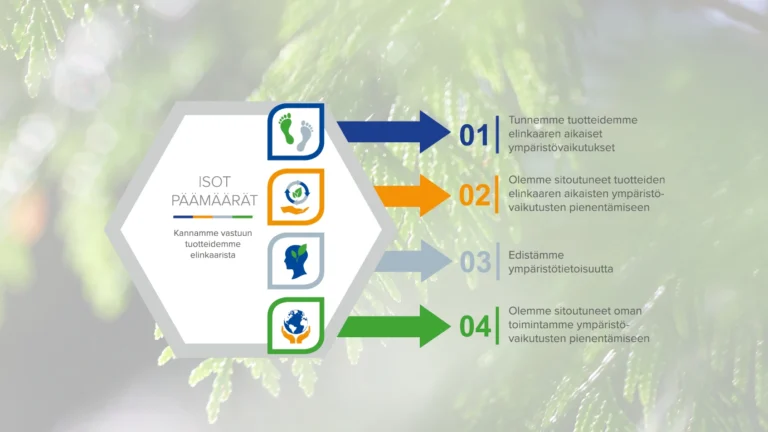 ISOT PÄÄMÄÄRÄT

Kannamme vastuun tuotteidemme elinkaarista

01 Tunnemme tuotteidemme elinkaaren aikaiset ympäristövaikutukset

02 Olemme sitoutuneet tuotteiden elinkaaren aikaisten ympäristövaikutusten pienentämiseen

03 Edistämme ympäristötietoisuutta

04 Olemme sitoutuneet oman toimintamme ympäristövaikutusten pienentämiseen